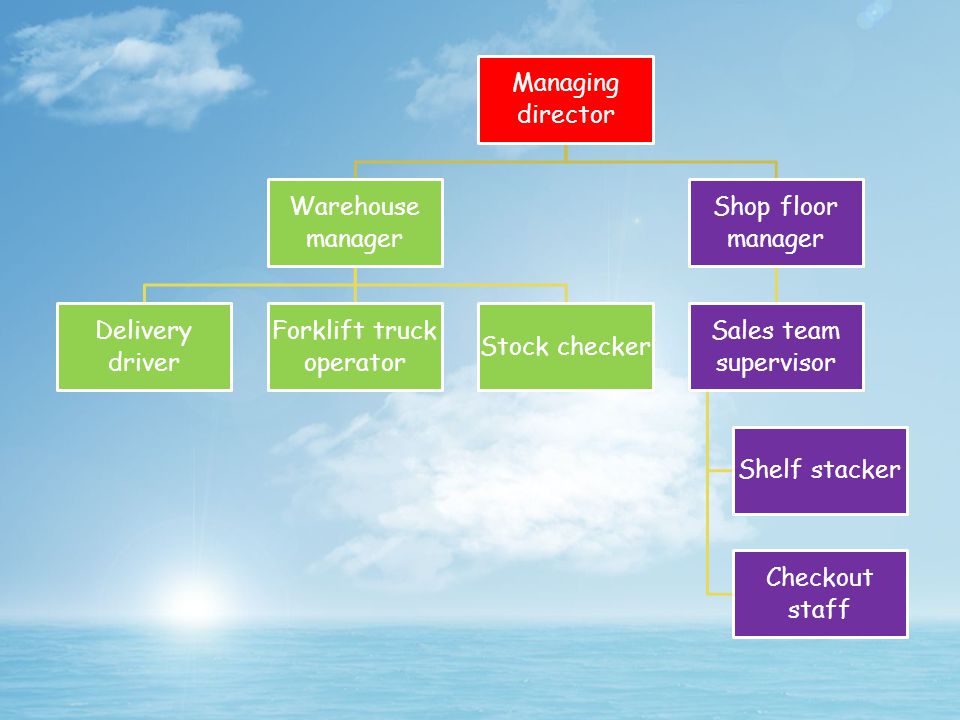 Managing director

Warehouse manager

Shop floor manager

Delivery driver

Forklift truck operator

Stock checker

Sales team supervisor

Shelf stacker

Checkout staff